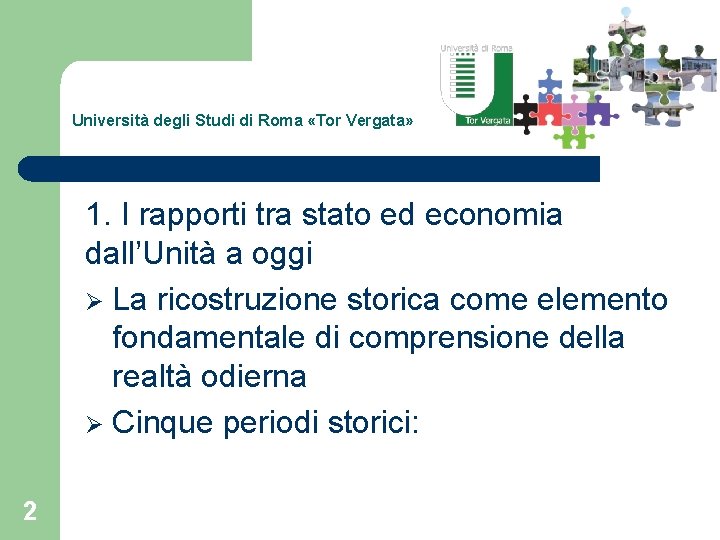 Università degli Studi di Roma «Tor Vergata»

Università di Roma
Tor Vergata

1. I rapporti tra stato ed economia dall'Unità a oggi

➢ La ricostruzione storica come elemento fondamentale di comprensione della realtà odierna

➢ Cinque periodi storici:

2